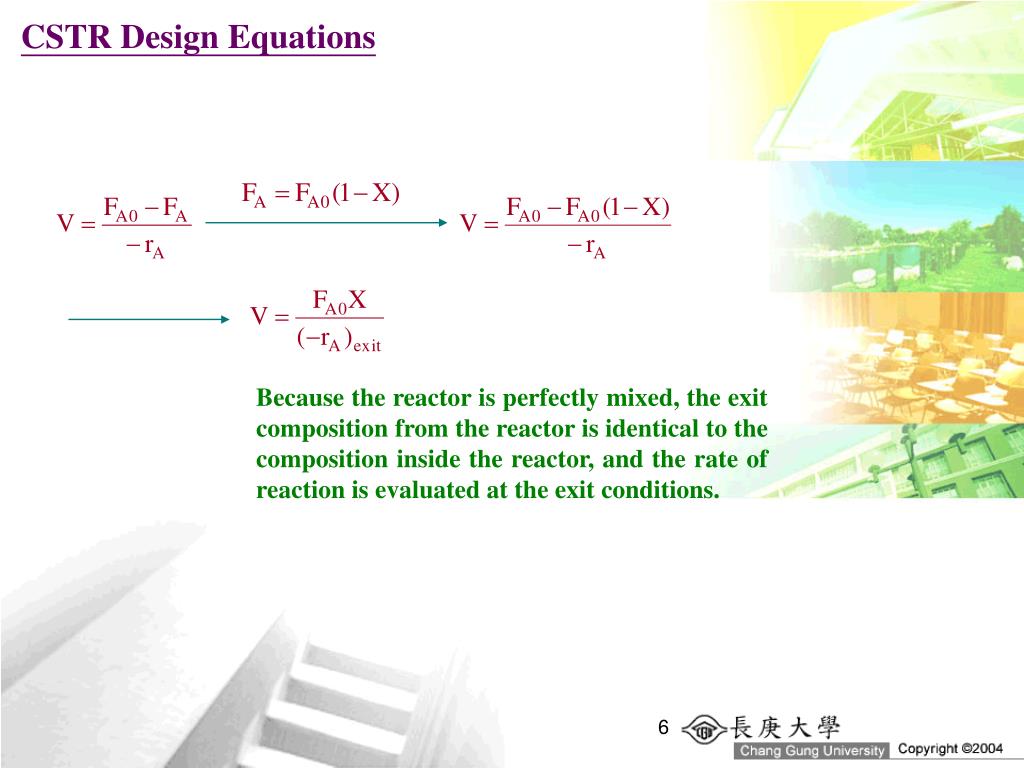 CSTR Design Equations

$V = \frac{F_{A0} - F_A}{-r_A}$

$F_A = F_{A0}(1 - X)$

$V = \frac{F_{A0} - F_{A0}(1 - X)}{-r_A}$

$V = \frac{F_{A0}X}{(-r_A)_{exit}}$

Because the reactor is perfectly mixed, the exit composition from the reactor is identical to the composition inside the reactor, and the rate of reaction is evaluated at the exit conditions.

6

長庚大學

Chang Gung University

Copyright ©2004